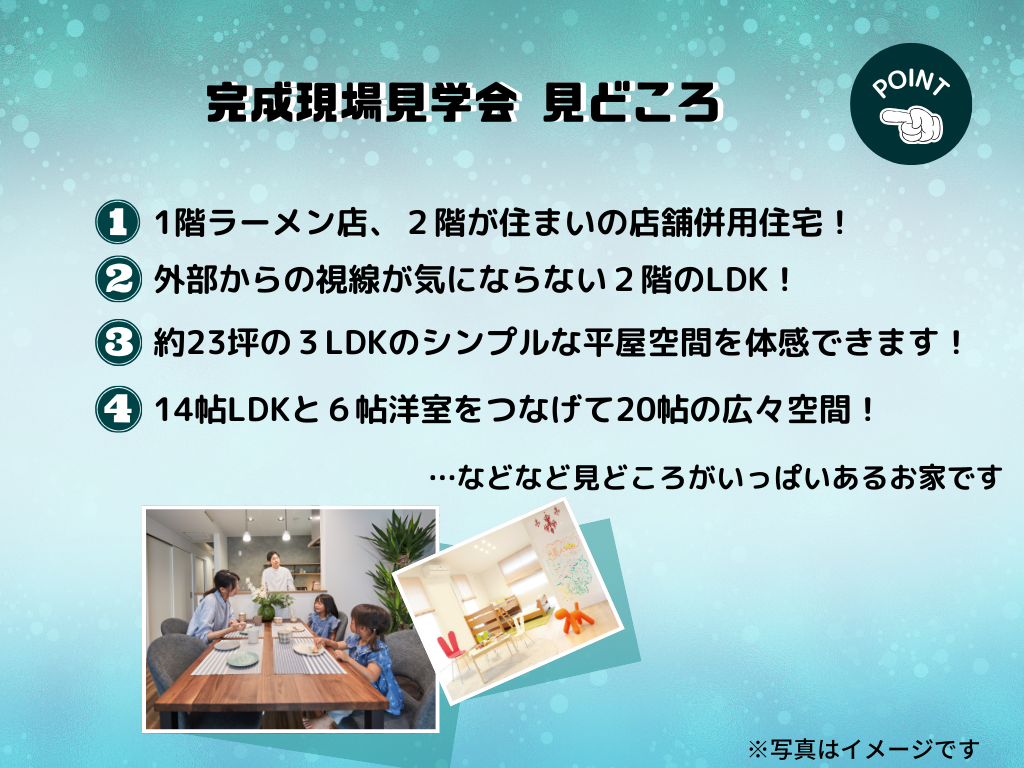 完成現場見学会 見どころ

POINT

1 1階ラーメン店、２階が住まいの店舗併用住宅！

2 外部からの視線が気にならない２階のLDK！

3 約23坪の３LDKのシンプルな平屋空間を体感できます！

4 14帖LDKと６帖洋室をつなげて20帖の広々空間！

…などなど見どころがいっぱいあるお家です

※写真はイメージです